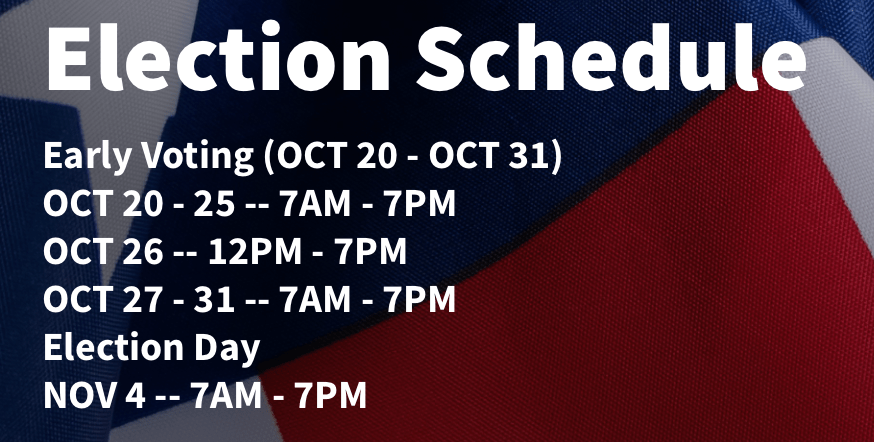 Election Schedule

Early Voting (OCT 20 - OCT 31)
OCT 20 - 25 -- 7AM - 7PM
OCT 26 -- 12PM - 7PM
OCT 27 - 31 -- 7AM - 7PM
Election Day
NOV 4 -- 7AM - 7PM